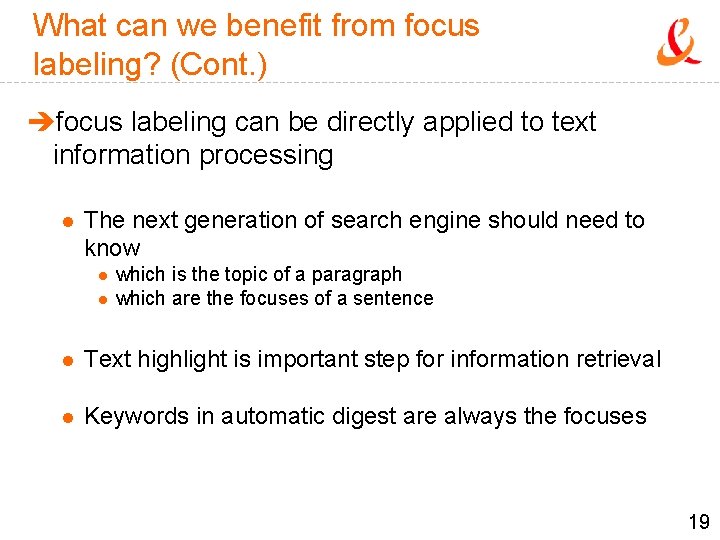 What can we benefit from focus labeling? (Cont.)

➔focus labeling can be directly applied to text information processing

- The next generation of search engine should need to know
  - which is the topic of a paragraph
  - which are the focuses of a sentence

- Text highlight is important step for information retrieval

- Keywords in automatic digest are always the focuses

19